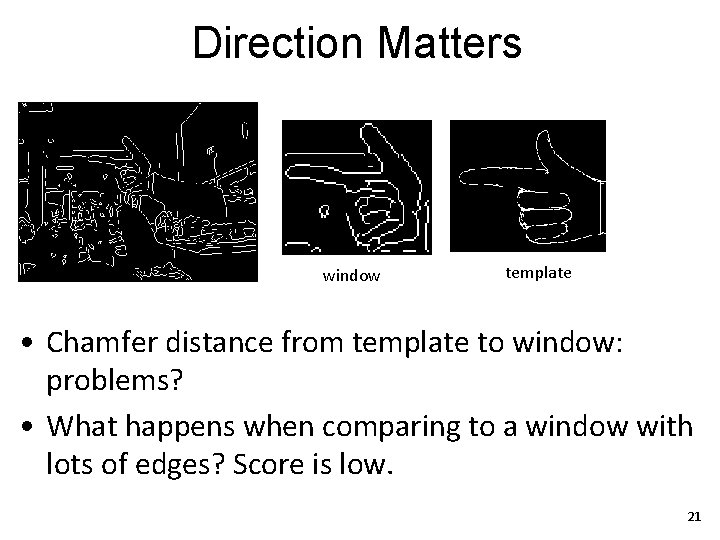 Direction Matters

window

template

• Chamfer distance from template to window: problems?

• What happens when comparing to a window with lots of edges? Score is low.

21